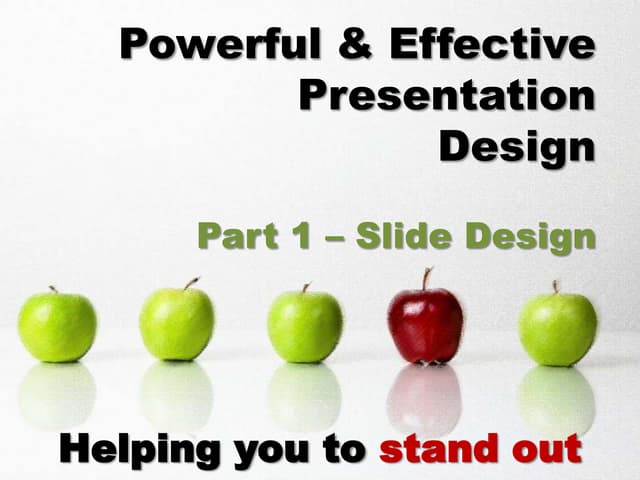 Powerful & Effective Presentation Design

Part 1 – Slide Design

Helping you to stand out